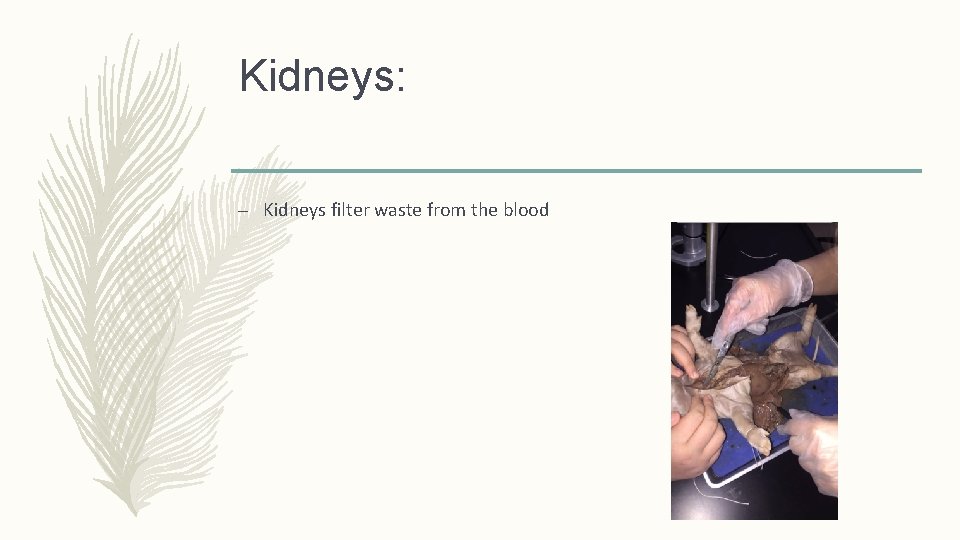 Kidneys:

– Kidneys filter waste from the blood